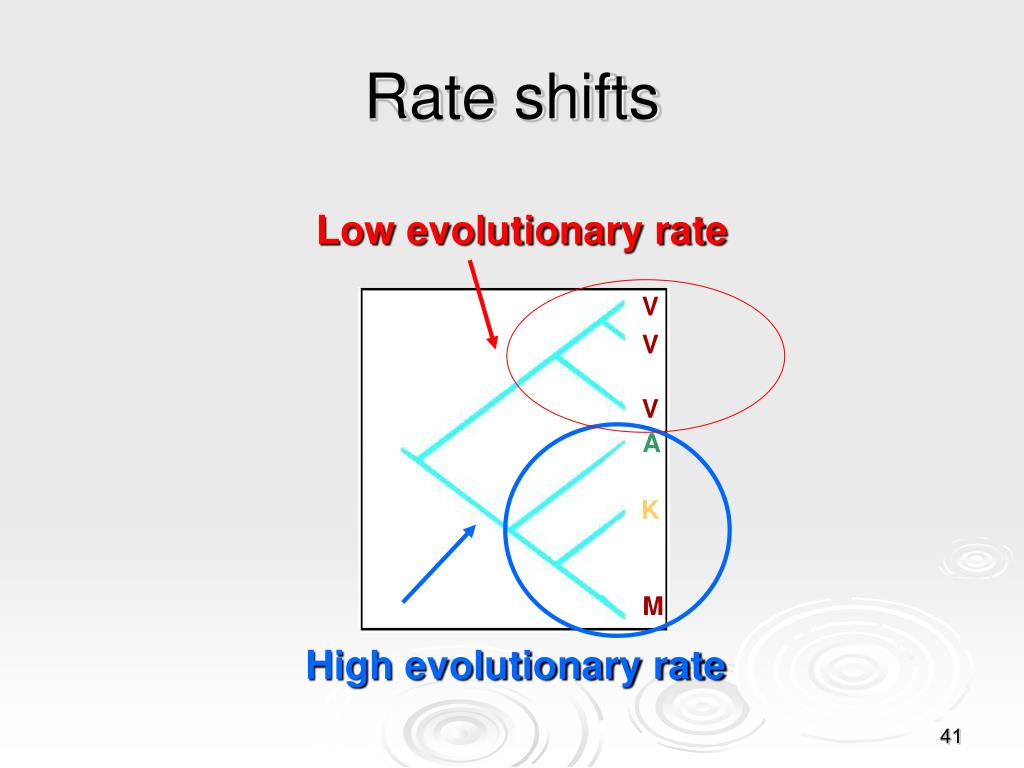 Rate shifts

Low evolutionary rate

V
V
V
A
K
M

High evolutionary rate

41